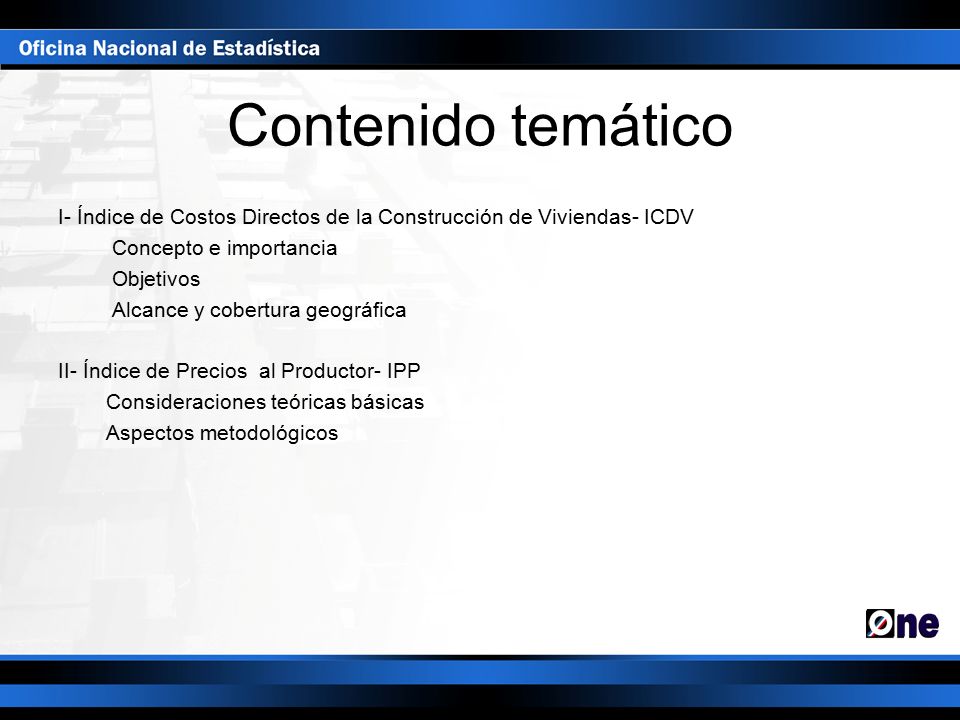 Oficina Nacional de Estadística

Contenido temático

I- Índice de Costos Directos de la Construcción de Viviendas- ICDV
Concepto e importancia
Objetivos
Alcance y cobertura geográfica

II- Índice de Precios al Productor- IPP
Consideraciones teóricas básicas
Aspectos metodológicos

One